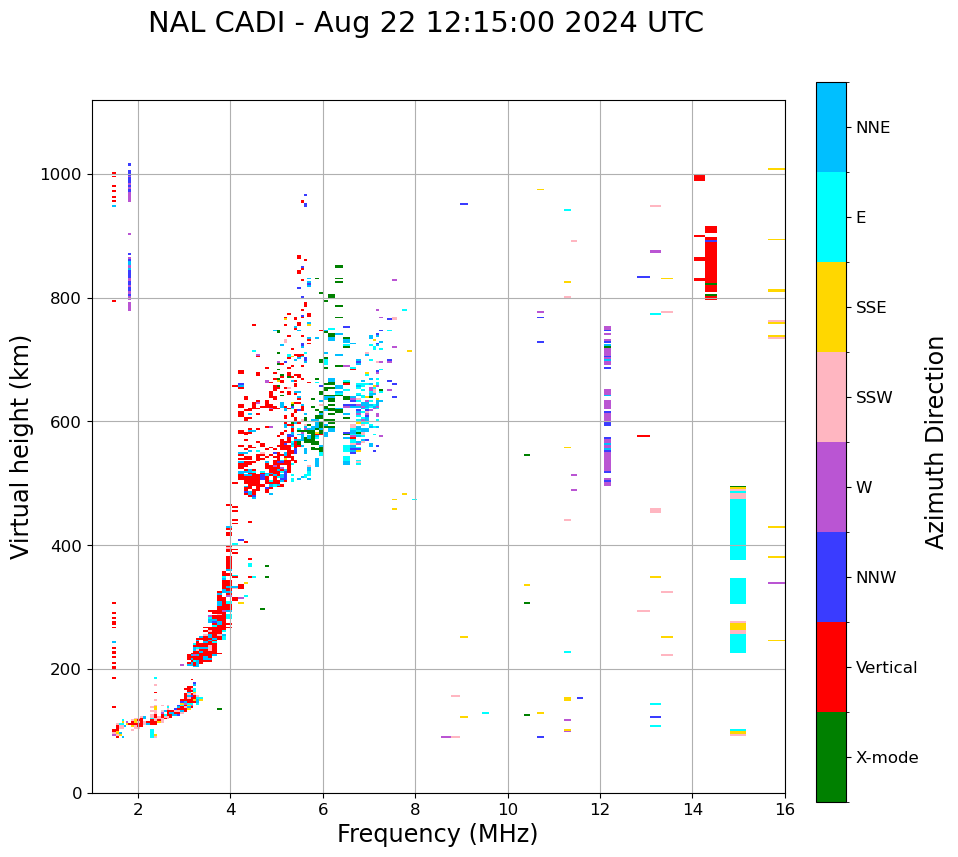 NAL CADI - Aug 22 12:15:00 2024 UTC

Virtual height (km)

1000
800
600
400
200
0

2
4
6
8
10
12
14
16

Frequency (MHz)

NNE
E
SSE
SSW
W
NNW
Vertical
X-mode

Azimuth Direction